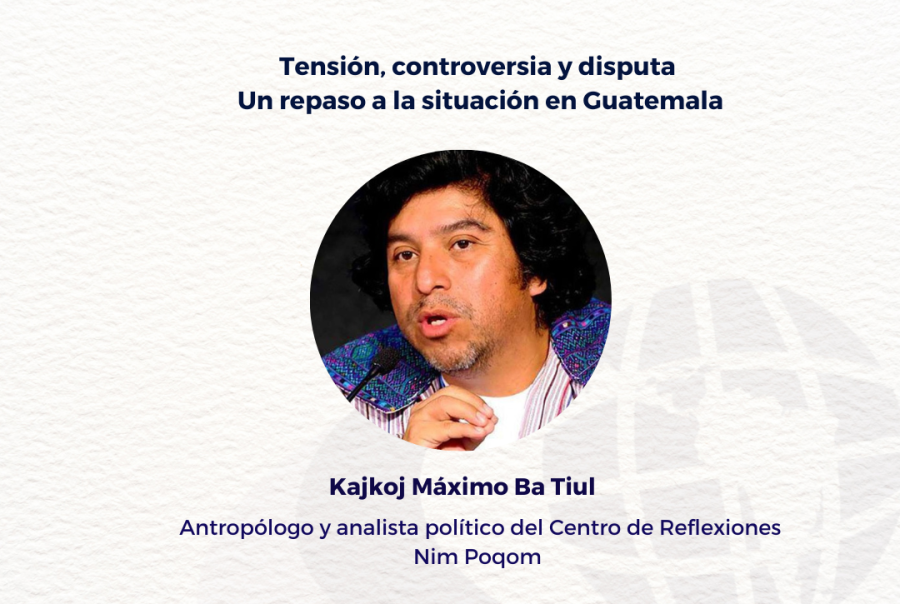 Tensión, controversia y disputa
Un repaso a la situación en Guatemala

Kajkoj Máximo Ba Tiul

Antropólogo y analista político del Centro de Reflexiones Nim Poqom